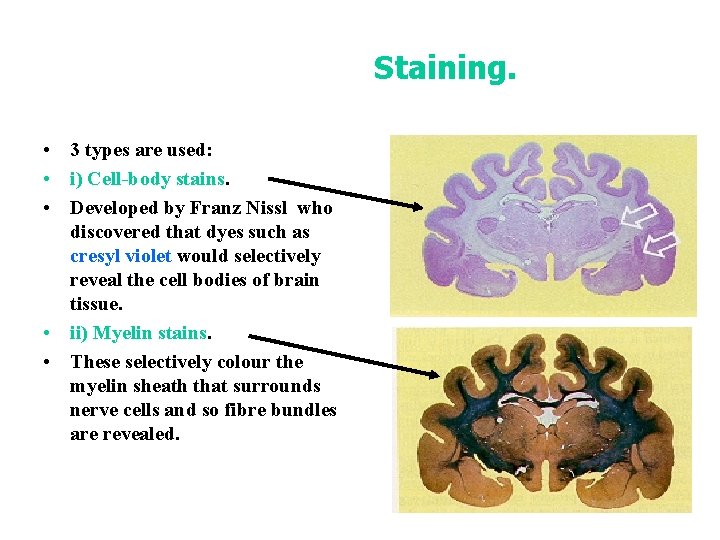 Staining.

• 3 types are used:

• i) Cell-body stains.

• Developed by Franz Nissl who discovered that dyes such as cresyl violet would selectively reveal the cell bodies of brain tissue.

• ii) Myelin stains.

• These selectively colour the myelin sheath that surrounds nerve cells and so fibre bundles are revealed.